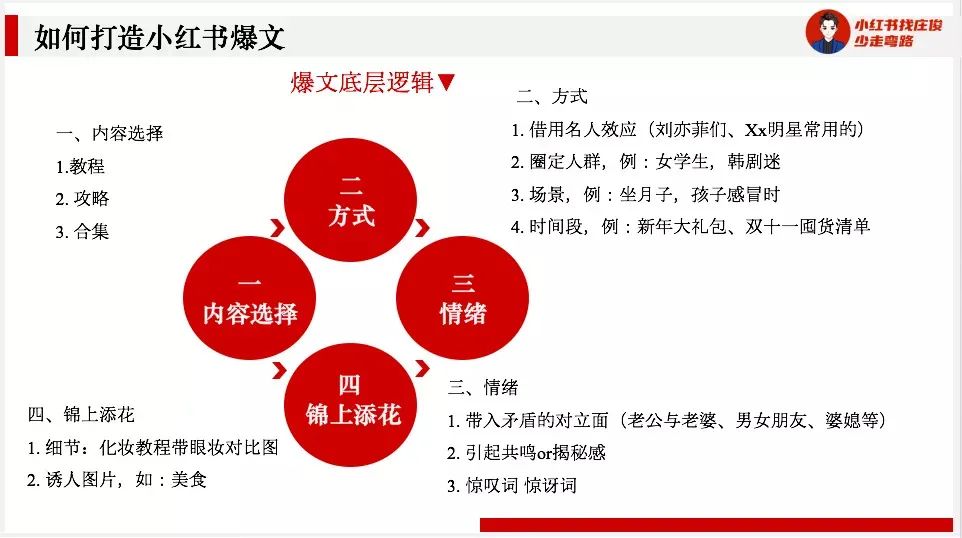 如何打造小红书爆文

小红书找庄俊
少走弯路

爆文底层逻辑▼

一、内容选择
1.教程
2. 攻略
3. 合集

二
方式

一
内容选择

三
情绪

四
锦上添花

二、方式
1. 借用名人效应（刘亦菲们、Xx明星常用的）
2. 圈定人群，例：女学生，韩剧迷
3. 场景，例：坐月子，孩子感冒时
4. 时间段，例：新年大礼包、双十一囤货清单

三、情绪
1. 带入矛盾的对立面（老公与老婆、男女朋友、婆媳等）
2. 引起共鸣or揭秘感
3. 惊叹词 惊讶词

四、锦上添花
1. 细节：化妆教程带眼妆对比图
2. 诱人图片，如：美食